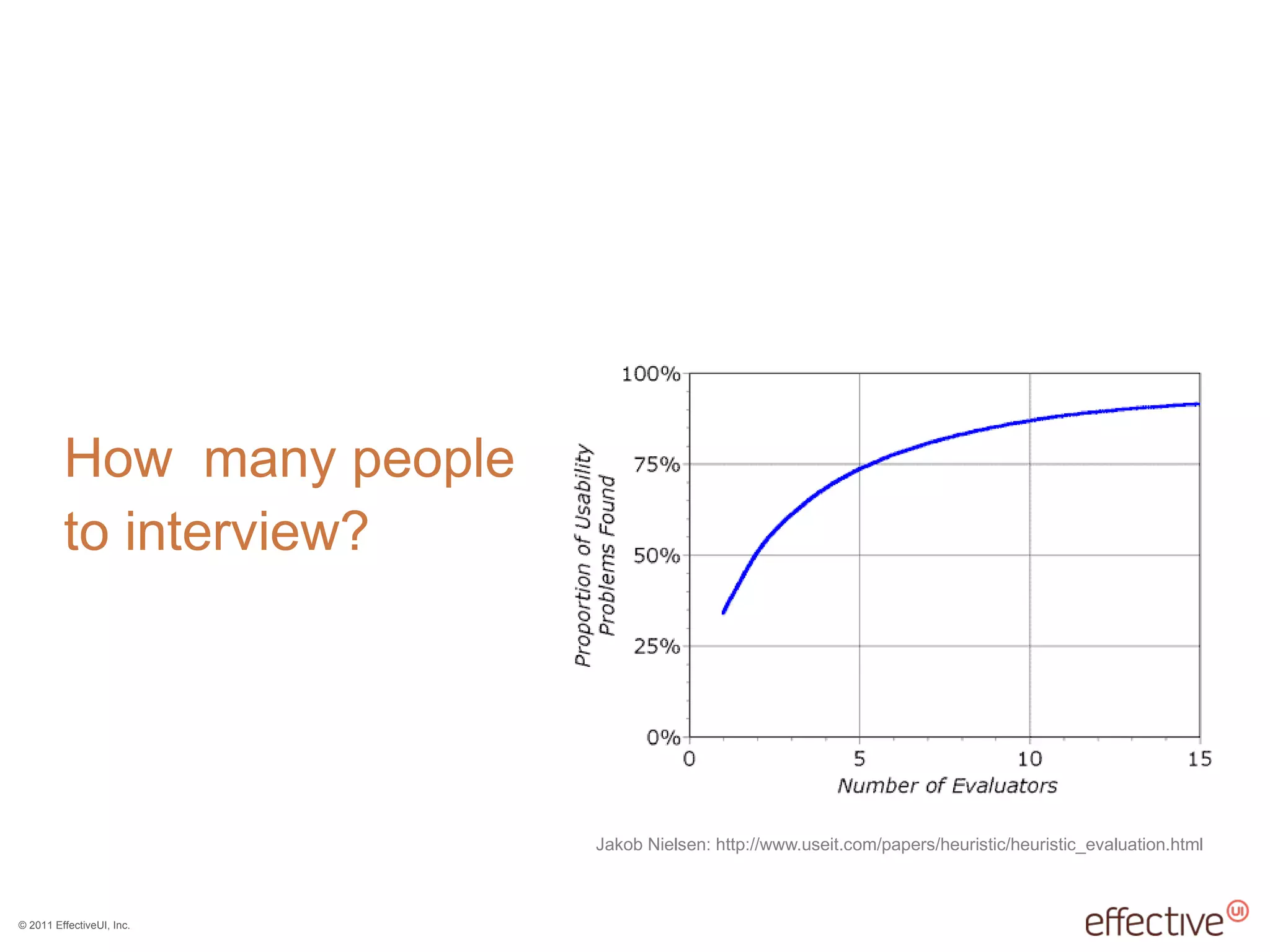 How many people to interview?

Proportion of Usability Problems Found

100%
75%
50%
25%
0%

0
5
10
15

Number of Evaluators

Jakob Nielsen: http://www.useit.com/papers/heuristic/heuristic_evaluation.html

© 2011 EffectiveUI, Inc.

effective UI